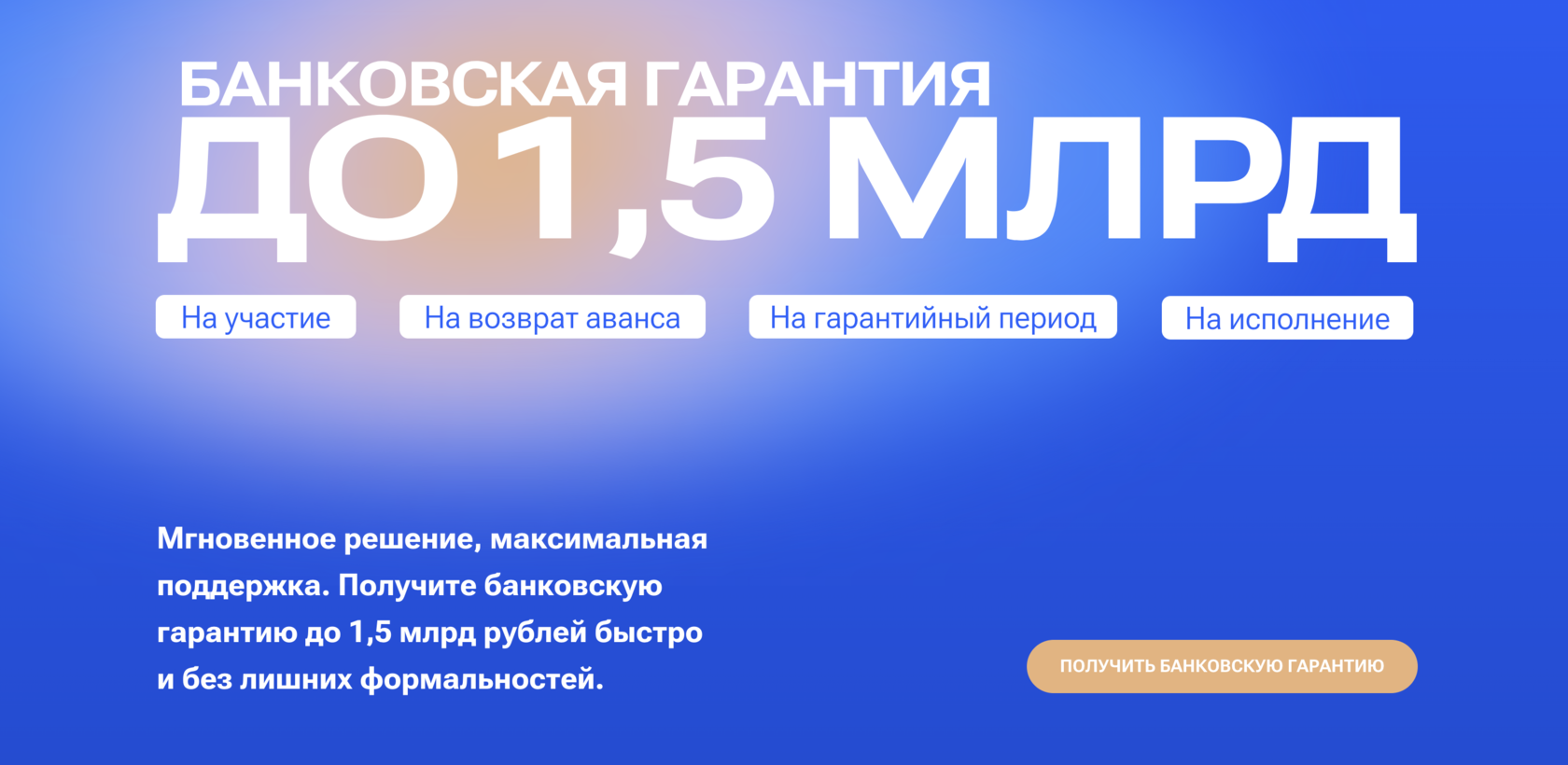 БАНКОВСКАЯ ГАРАНТИЯ
ДО 1,5 МЛРД

На участие

На возврат аванса

На гарантийный период

На исполнение

Мгновенное решение, максимальная поддержка. Получите банковскую гарантию до 1,5 млрд рублей быстро и без лишних формальностей.

ПОЛУЧИТЬ БАНКОВСКУЮ ГАРАНТИЮ